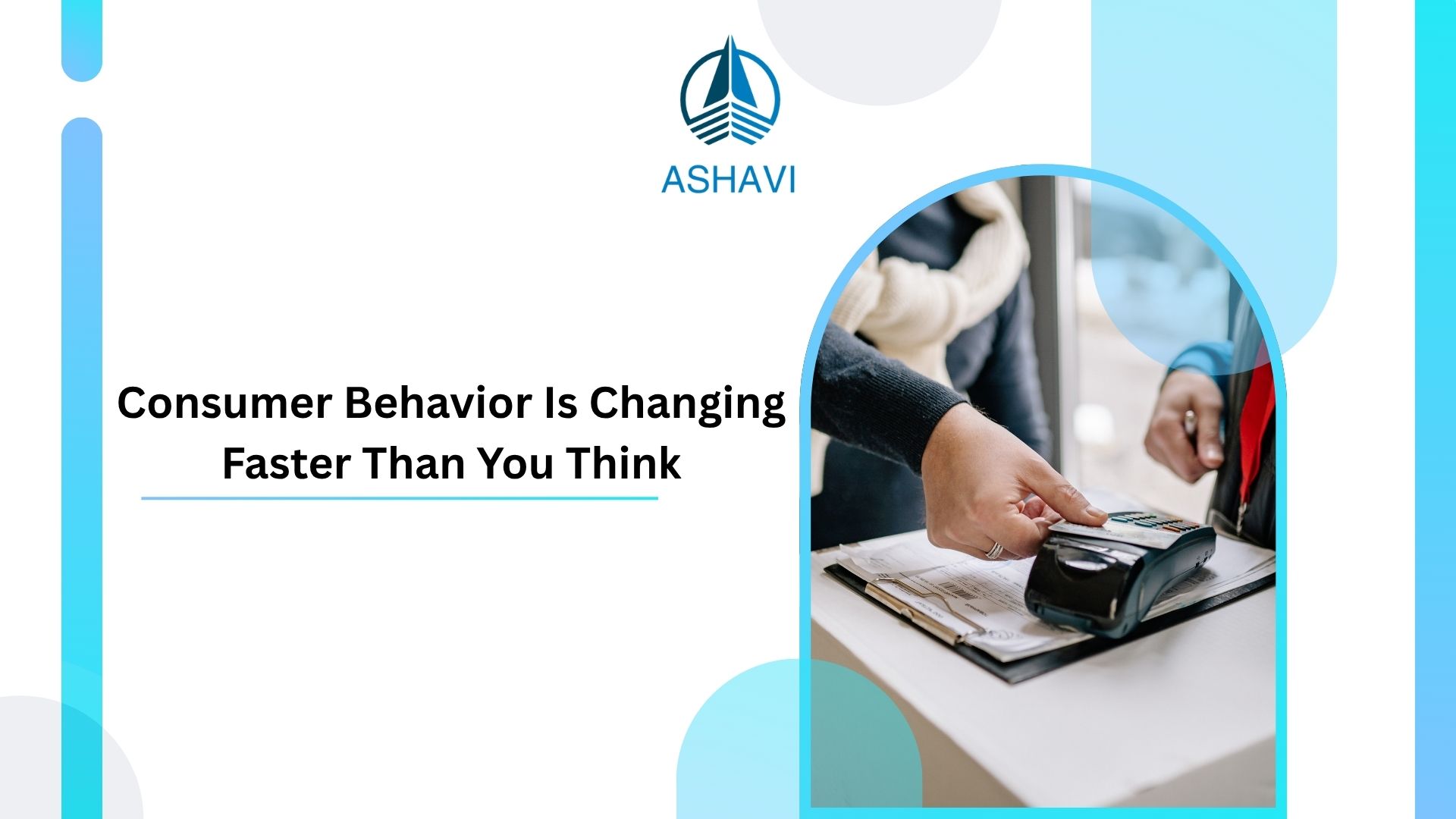 ASHAVI

Consumer Behavior Is Changing Faster Than You Think